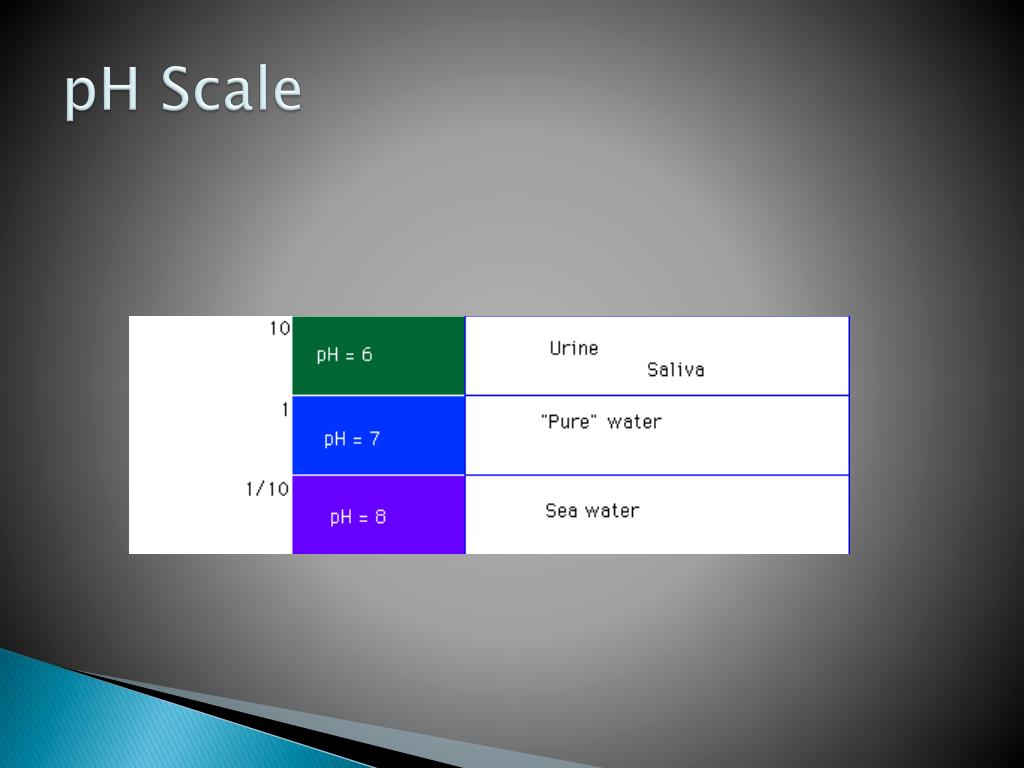 pH Scale

| | | |
|---|---|---|
| 10 | pH = 6 | Urine Saliva |
| 1 | pH = 7 | "Pure" water |
| 1/10 | pH = 8 | Sea water |